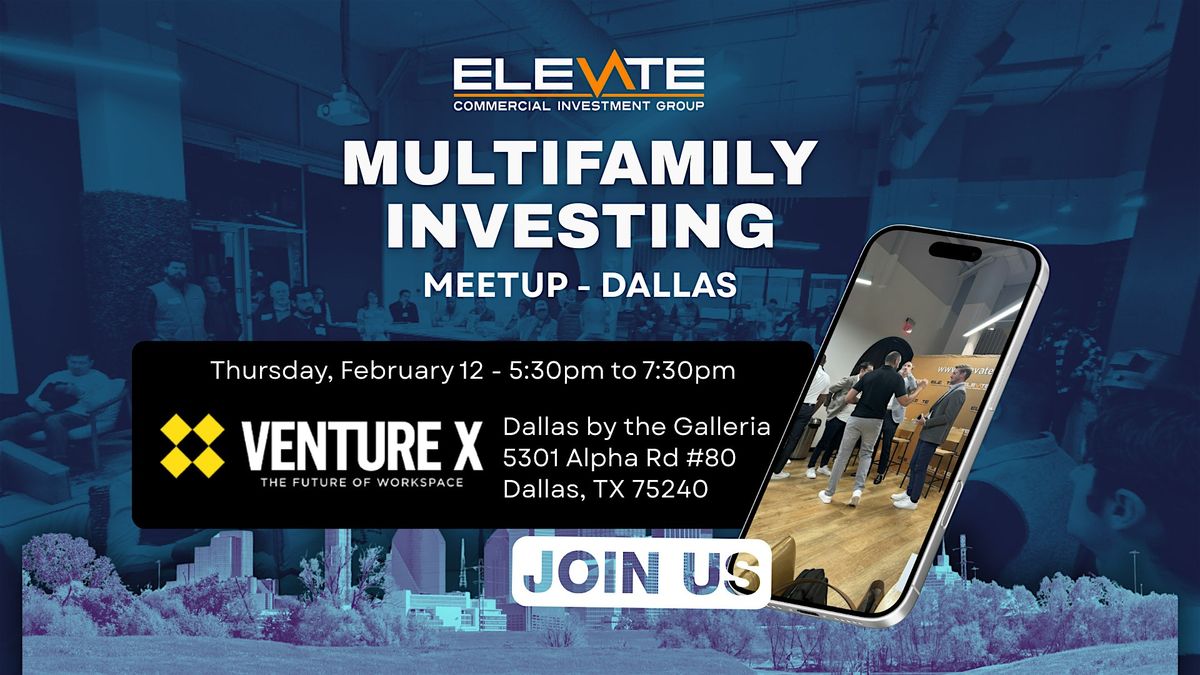 ELEVATE
COMMERCIAL INVESTMENT GROUP

MULTIFAMILY INVESTING

MEETUP - DALLAS

Thursday, February 12 - 5:30pm to 7:30pm

VENTURE X
THE FUTURE OF WORKSPACE

Dallas by the Galleria
5301 Alpha Rd #80
Dallas, TX 75240

JOIN US